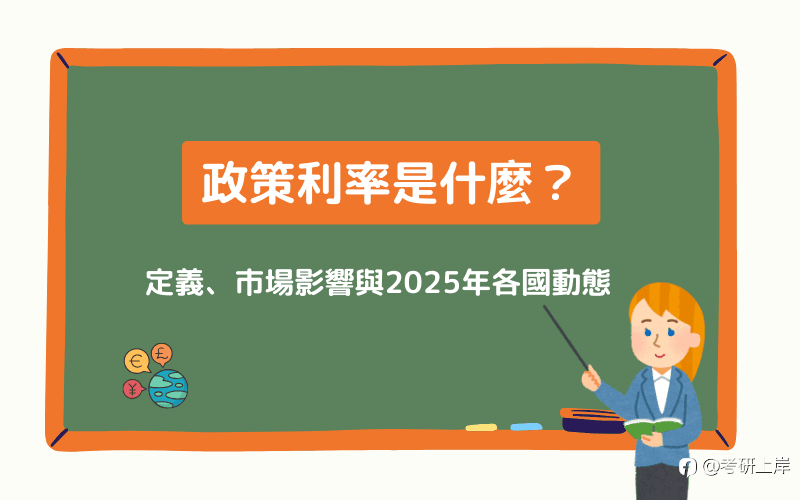 政策利率是什麼？

定義、市場影響與2025年各國動態

€ £ ¥

@考研上岸